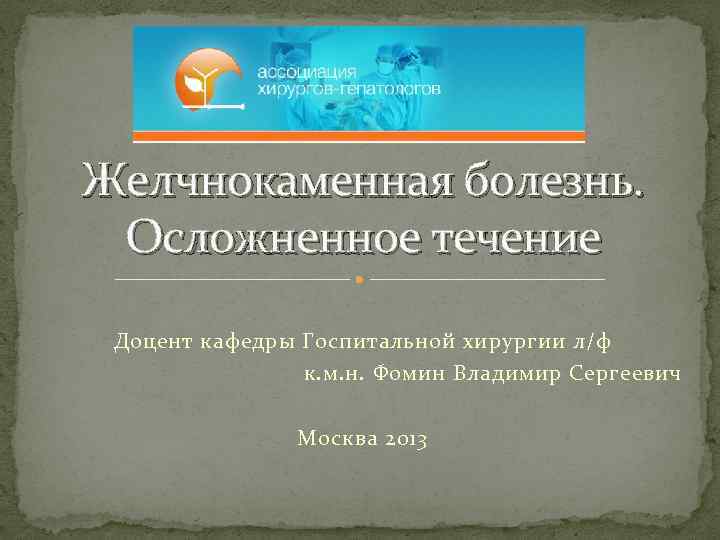 ассоциация
хирургов-гепатологов

Желчнокаменная болезнь.
Осложненное течение

Доцент кафедры Госпитальной хирургии л/ф
к.м.н. Фомин Владимир Сергеевич

Москва 2013